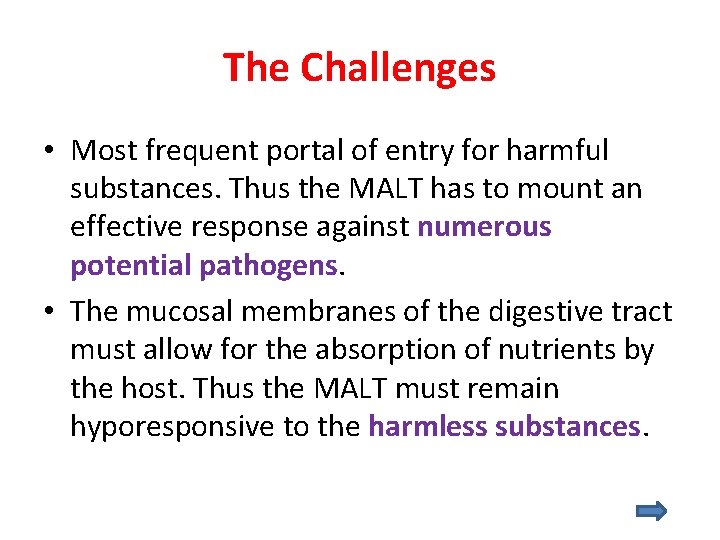 The Challenges

• Most frequent portal of entry for harmful substances. Thus the MALT has to mount an effective response against numerous potential pathogens.

• The mucosal membranes of the digestive tract must allow for the absorption of nutrients by the host. Thus the MALT must remain hyporesponsive to the harmless substances.